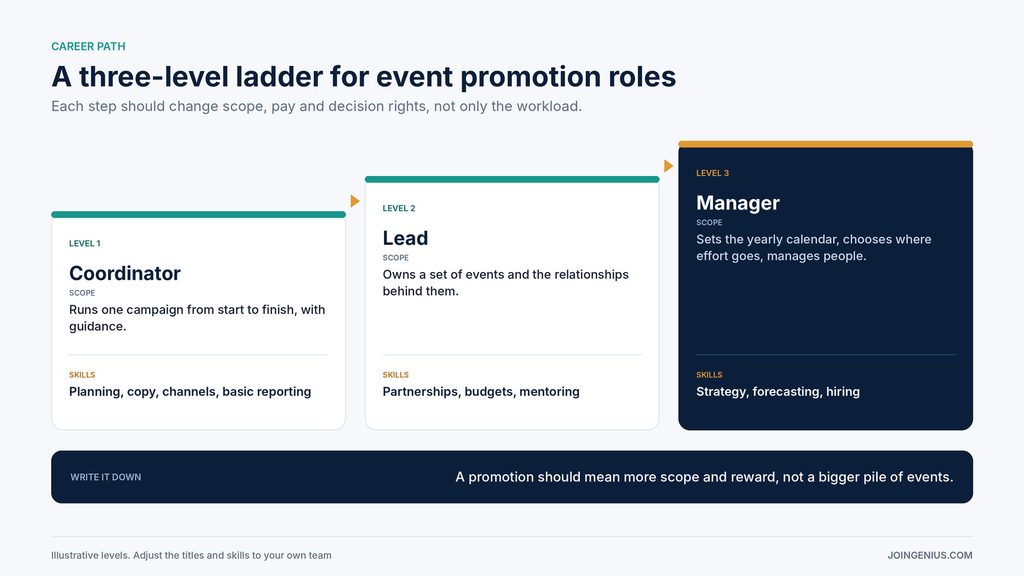 CAREER PATH

A three-level ladder for event promotion roles

Each step should change scope, pay and decision rights, not only the workload.

LEVEL 1

Coordinator

SCOPE

Runs one campaign from start to finish, with guidance.

SKILLS

Planning, copy, channels, basic reporting

LEVEL 2

Lead

SCOPE

Owns a set of events and the relationships behind them.

SKILLS

Partnerships, budgets, mentoring

LEVEL 3

Manager

SCOPE

Sets the yearly calendar, chooses where effort goes, manages people.

SKILLS

Strategy, forecasting, hiring

WRITE IT DOWN

A promotion should mean more scope and reward, not a bigger pile of events.

Illustrative levels. Adjust the titles and skills to your own team

JOINGENIUS.COM